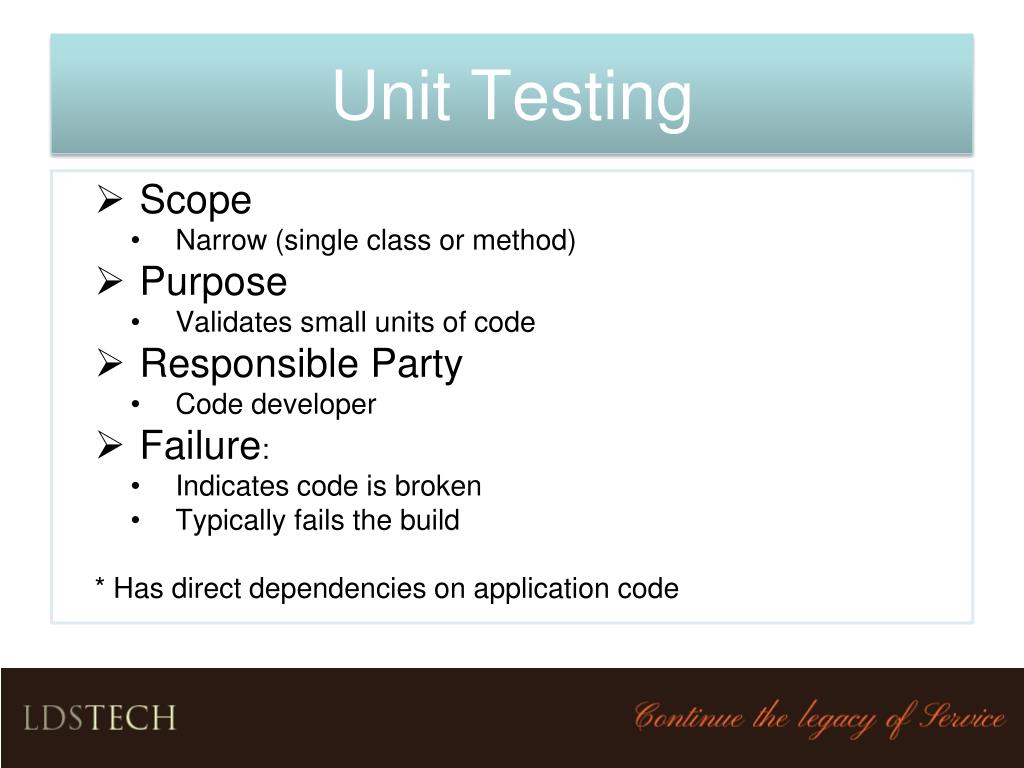 Unit Testing

➢ Scope
• Narrow (single class or method)
➢ Purpose
• Validates small units of code
➢ Responsible Party
• Code developer
➢ Failure:
• Indicates code is broken
• Typically fails the build

* Has direct dependencies on application code

LDSTECH

Continue the legacy of Service